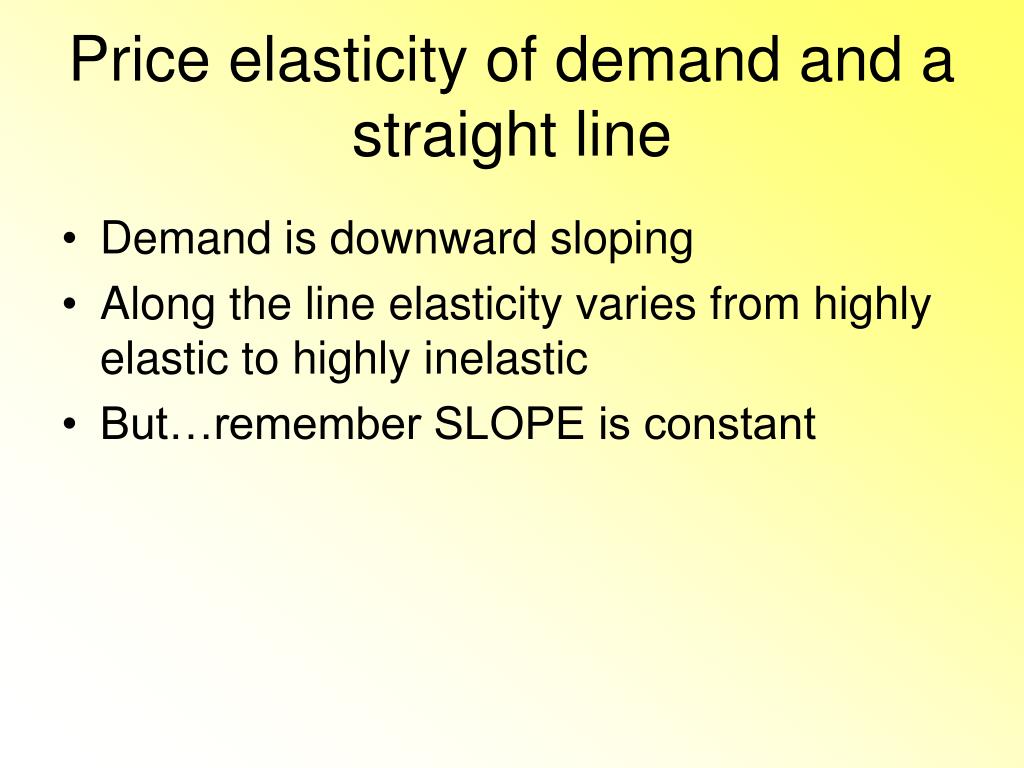 Price elasticity of demand and a straight line

• Demand is downward sloping
• Along the line elasticity varies from highly elastic to highly inelastic
• But…remember SLOPE is constant